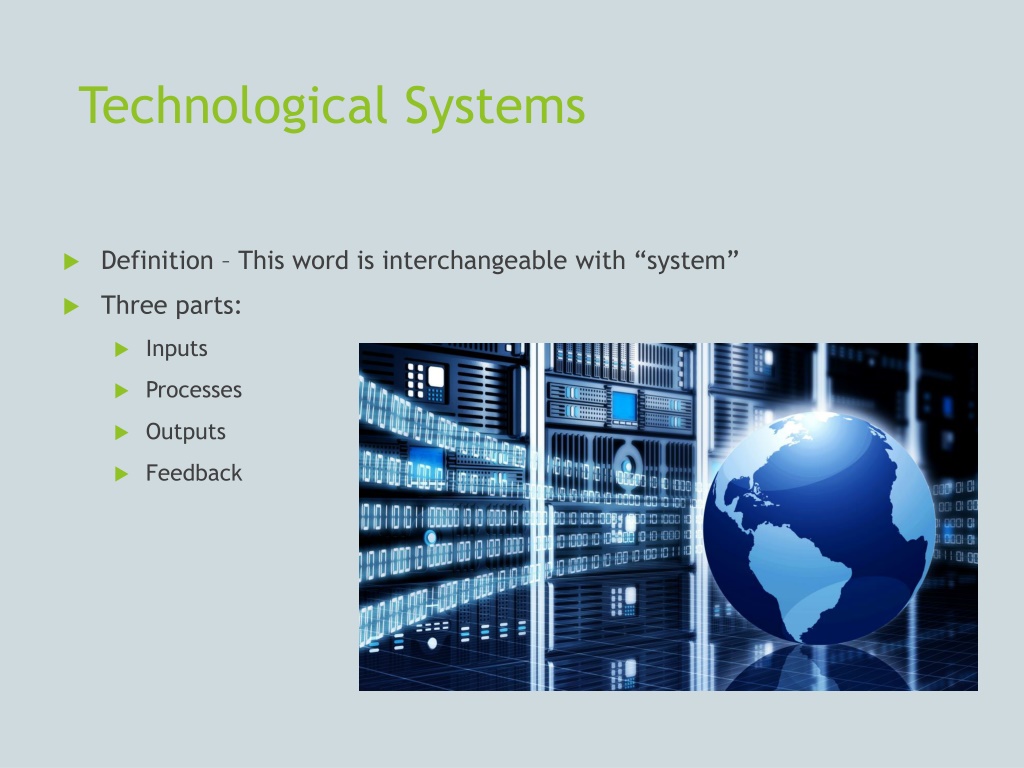 Technological Systems

Definition – This word is interchangeable with “system”

Three parts:

Inputs

Processes

Outputs

Feedback